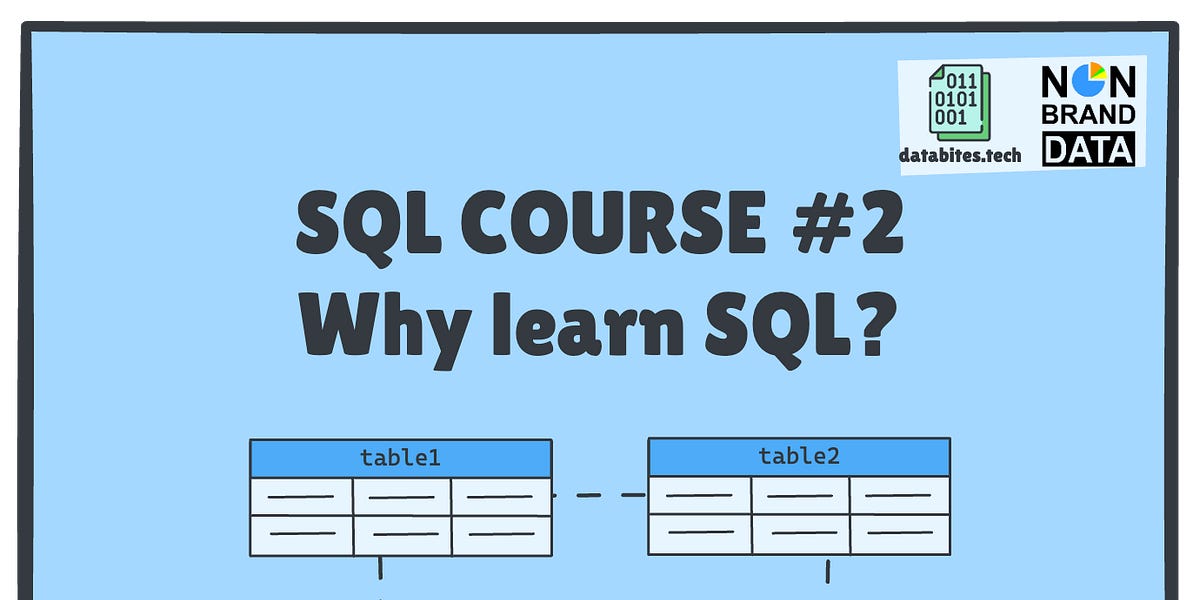 011
0101
001
databites.tech

NON
BRAND
DATA

SQL COURSE #2
Why learn SQL?

table1

table2